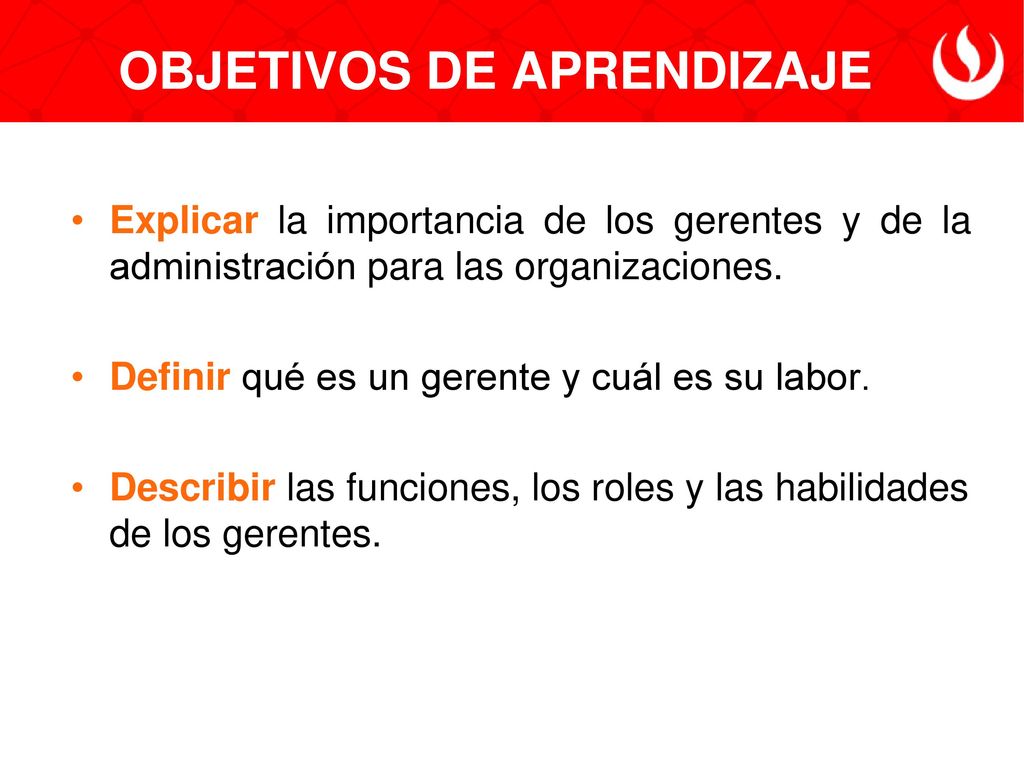 OBJETIVOS DE APRENDIZAJE

• Explicar la importancia de los gerentes y de la administración para las organizaciones.

• Definir qué es un gerente y cuál es su labor.

• Describir las funciones, los roles y las habilidades de los gerentes.